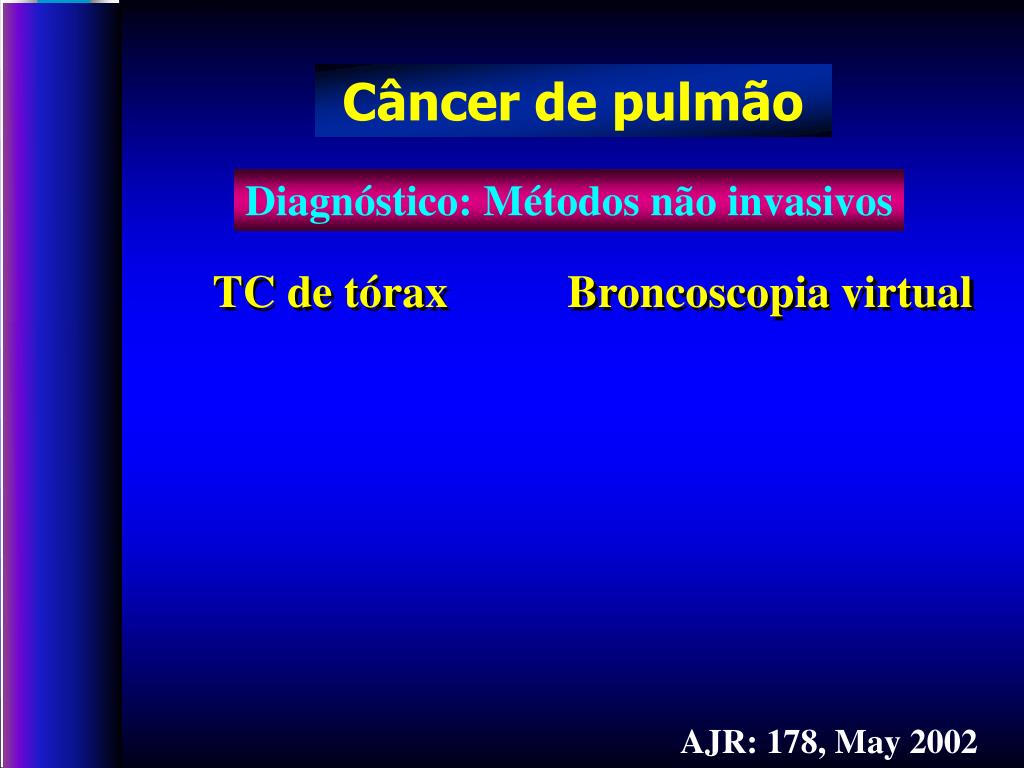 Câncer de pulmão

Diagnóstico: Métodos não invasivos

TC de tórax

Broncoscopia virtual

AJR: 178, May 2002